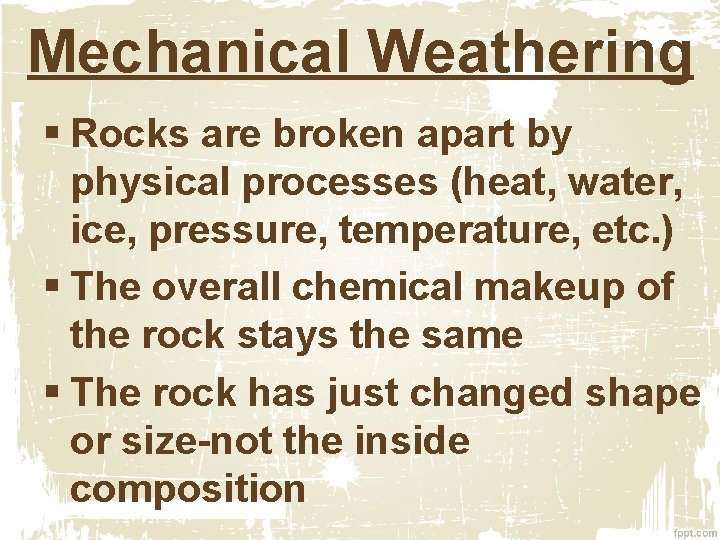 Mechanical Weathering

▪ Rocks are broken apart by physical processes (heat, water, ice, pressure, temperature, etc.)

▪ The overall chemical makeup of the rock stays the same

▪ The rock has just changed shape or size-not the inside composition

fppt.com